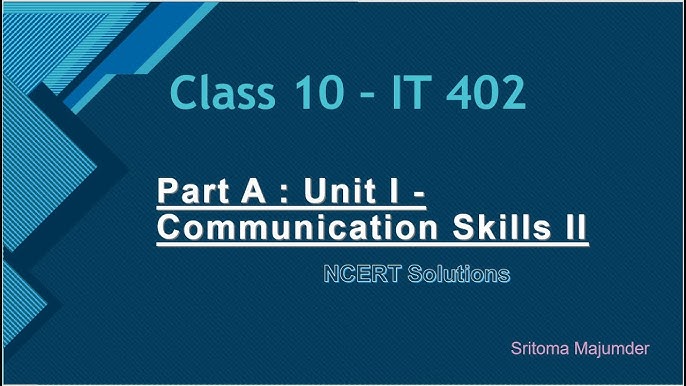 Class 10 – IT 402

Part A : Unit I - Communication Skills II

NCERT Solutions

Sritoma Majumder